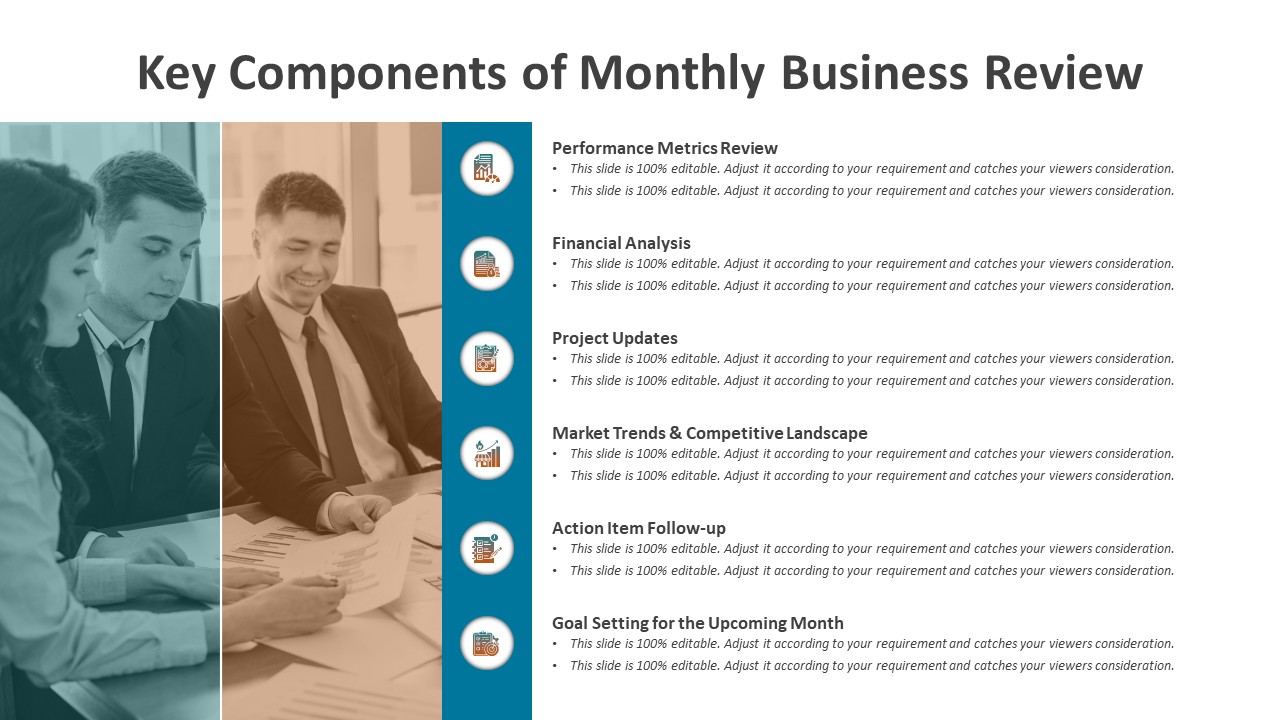 Key Components of Monthly Business Review

Performance Metrics Review
• This slide is 100% editable. Adjust it according to your requirement and catches your viewers consideration.
• This slide is 100% editable. Adjust it according to your requirement and catches your viewers consideration.

Financial Analysis
• This slide is 100% editable. Adjust it according to your requirement and catches your viewers consideration.
• This slide is 100% editable. Adjust it according to your requirement and catches your viewers consideration.

Project Updates
• This slide is 100% editable. Adjust it according to your requirement and catches your viewers consideration.
• This slide is 100% editable. Adjust it according to your requirement and catches your viewers consideration.

Market Trends & Competitive Landscape
• This slide is 100% editable. Adjust it according to your requirement and catches your viewers consideration.
• This slide is 100% editable. Adjust it according to your requirement and catches your viewers consideration.

Action Item Follow-up
• This slide is 100% editable. Adjust it according to your requirement and catches your viewers consideration.
• This slide is 100% editable. Adjust it according to your requirement and catches your viewers consideration.

Goal Setting for the Upcoming Month
• This slide is 100% editable. Adjust it according to your requirement and catches your viewers consideration.
• This slide is 100% editable. Adjust it according to your requirement and catches your viewers consideration.